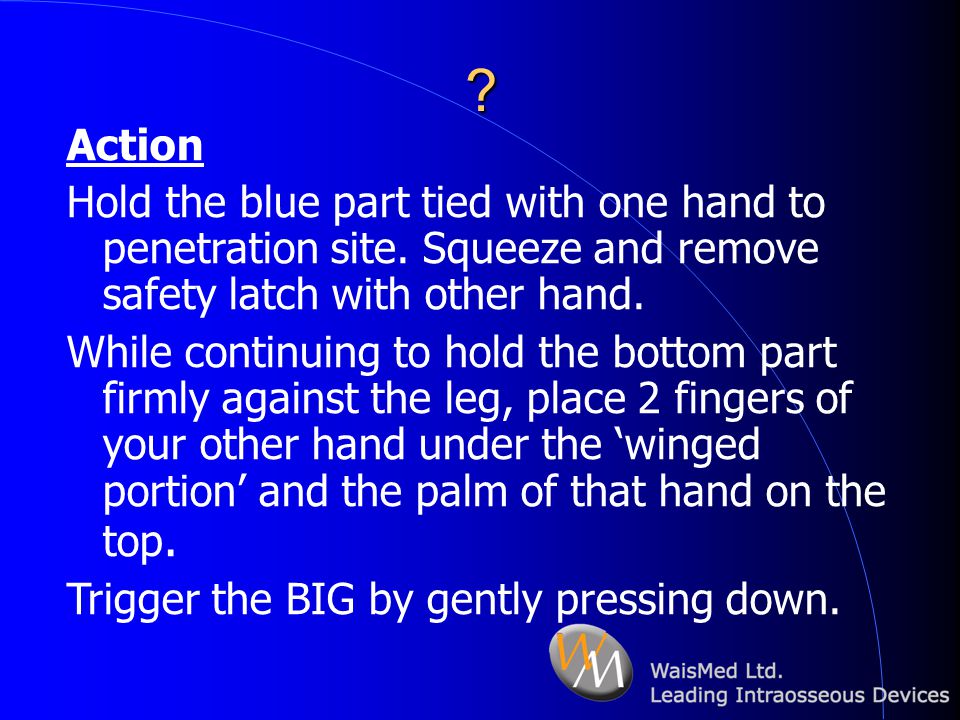 ?

Action

Hold the blue part tied with one hand to penetration site. Squeeze and remove safety latch with other hand.

While continuing to hold the bottom part firmly against the leg, place 2 fingers of your other hand under the ‘winged portion’ and the palm of that hand on the top.

Trigger the BIG by gently pressing down.

WM

WaisMed Ltd.
Leading Intraosseous Devices